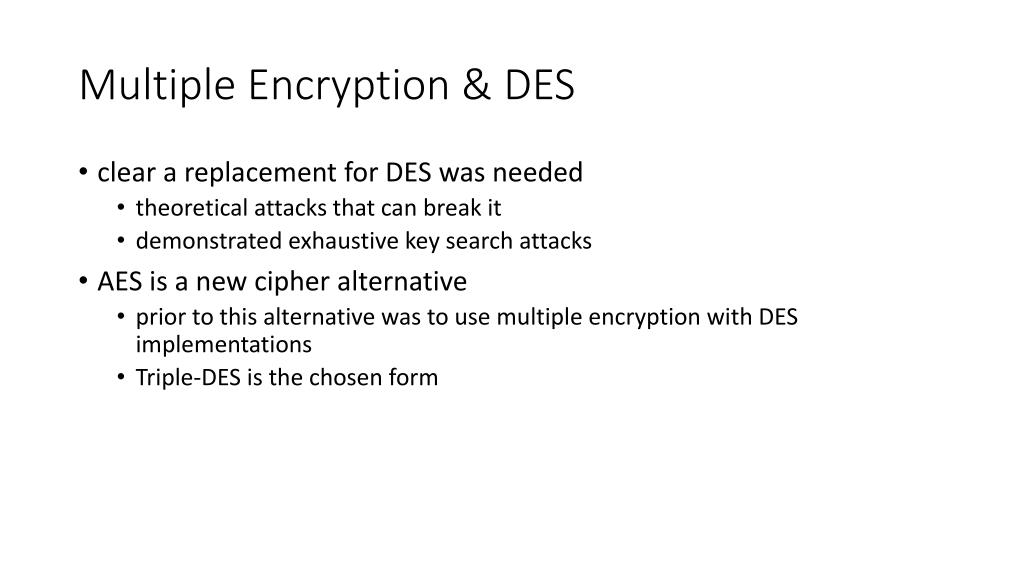 Multiple Encryption & DES

• clear a replacement for DES was needed
  • theoretical attacks that can break it
  • demonstrated exhaustive key search attacks
• AES is a new cipher alternative
  • prior to this alternative was to use multiple encryption with DES implementations
  • Triple-DES is the chosen form